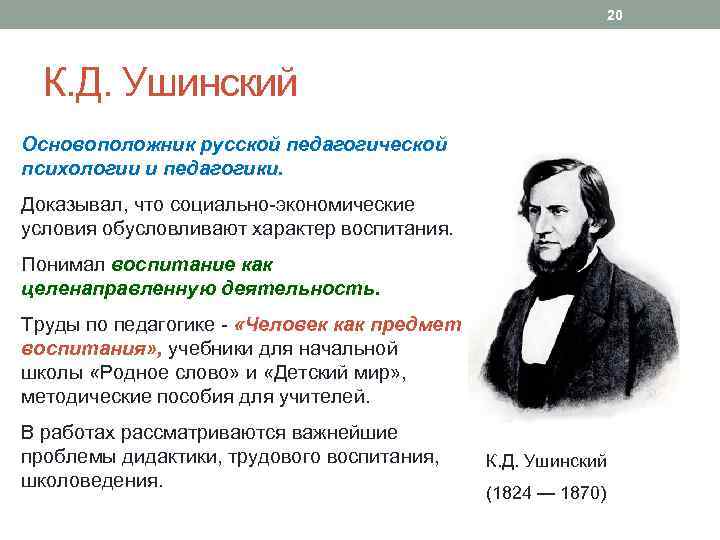 20

К.Д. Ушинский

Основоположник русской педагогической психологии и педагогики.

Доказывал, что социально-экономические условия обусловливают характер воспитания.

Понимал воспитание как целенаправленную деятельность.

Труды по педагогике - «Человек как предмет воспитания», учебники для начальной школы «Родное слово» и «Детский мир», методические пособия для учителей.

В работах рассматриваются важнейшие проблемы дидактики, трудового воспитания, школоведения.

К.Д. Ушинский

(1824 — 1870)